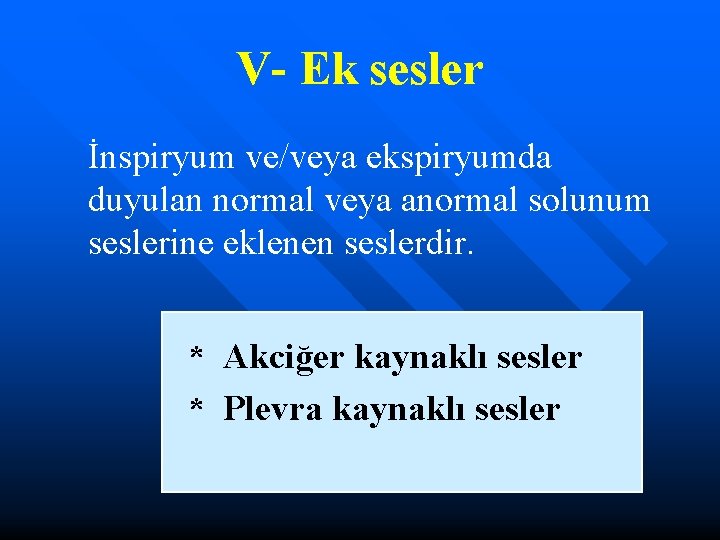 V- Ek sesler

İnspiryum ve/veya ekspiryumda duyulan normal veya anormal solunum seslerine eklenen seslerdir.

* Akciğer kaynaklı sesler
* Plevra kaynaklı sesler